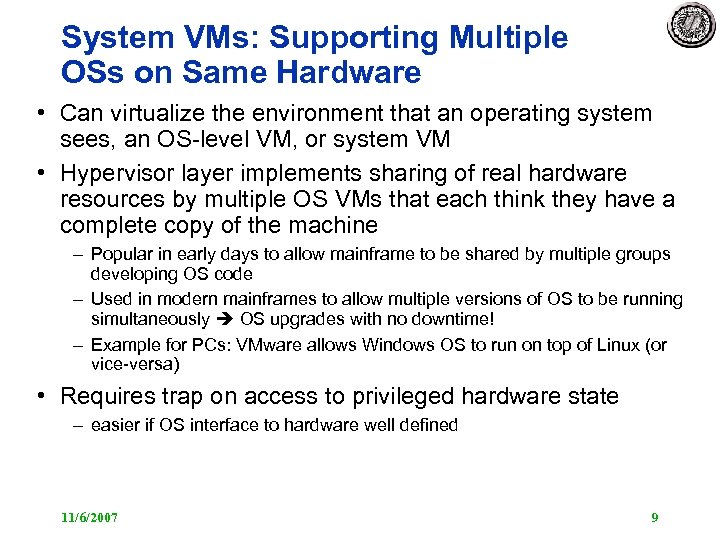 System VMs: Supporting Multiple OSs on Same Hardware

• Can virtualize the environment that an operating system sees, an OS-level VM, or system VM

• Hypervisor layer implements sharing of real hardware resources by multiple OS VMs that each think they have a complete copy of the machine

– Popular in early days to allow mainframe to be shared by multiple groups developing OS code

– Used in modern mainframes to allow multiple versions of OS to be running simultaneously ➔ OS upgrades with no downtime!

– Example for PCs: VMware allows Windows OS to run on top of Linux (or vice-versa)

• Requires trap on access to privileged hardware state

– easier if OS interface to hardware well defined

11/6/2007

9